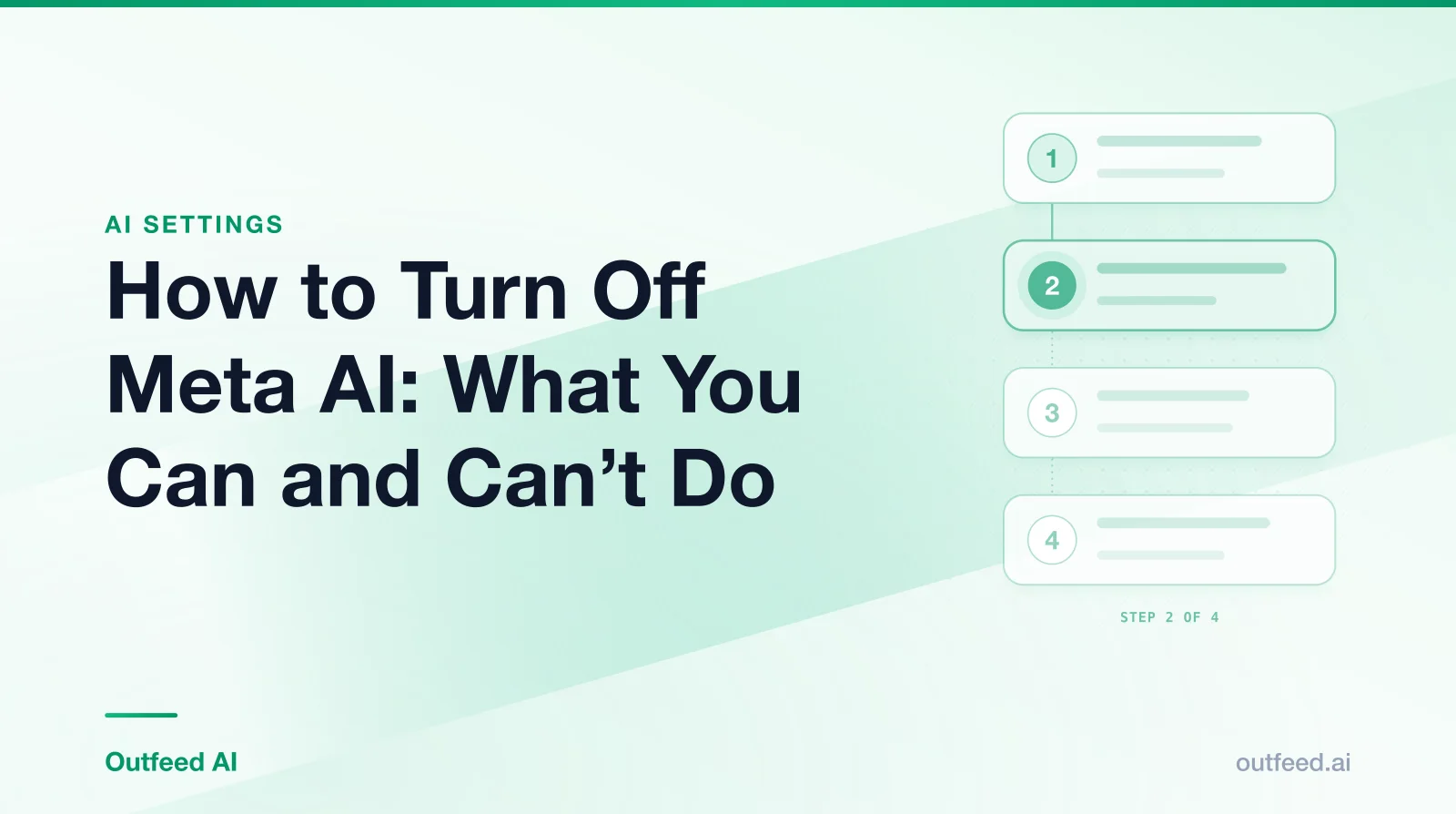 AI SETTINGS

How to Turn Off Meta AI: What You Can and Can't Do

1

2

3

4

STEP 2 OF 4

Outfeed AI

outfeed.ai